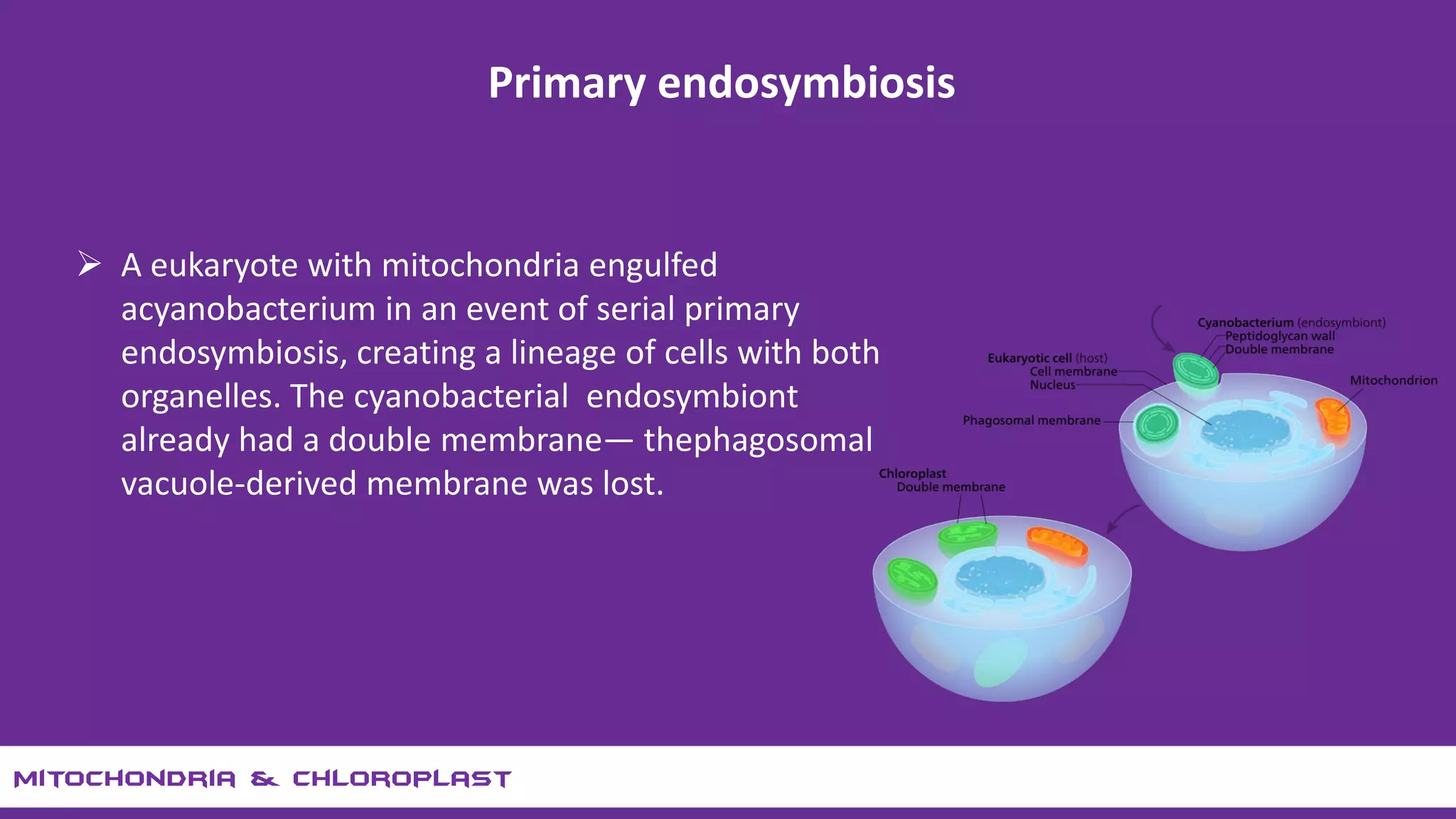 Primary endosymbiosis

➢ A eukaryote with mitochondria engulfed acyanobacterium in an event of serial primary endosymbiosis, creating a lineage of cells with both organelles. The cyanobacterial endosymbiont already had a double membrane— thephagosomal vacuole-derived membrane was lost.

Cyanobacterium (endosymbiont)
Peptidoglycan wall
Double membrane
Eukaryotic cell (host)
Cell membrane
Nucleus
Mitochondrion
Phagosomal membrane
Chloroplast
Double membrane

MITOCHONDRIA & CHLOROPLAST